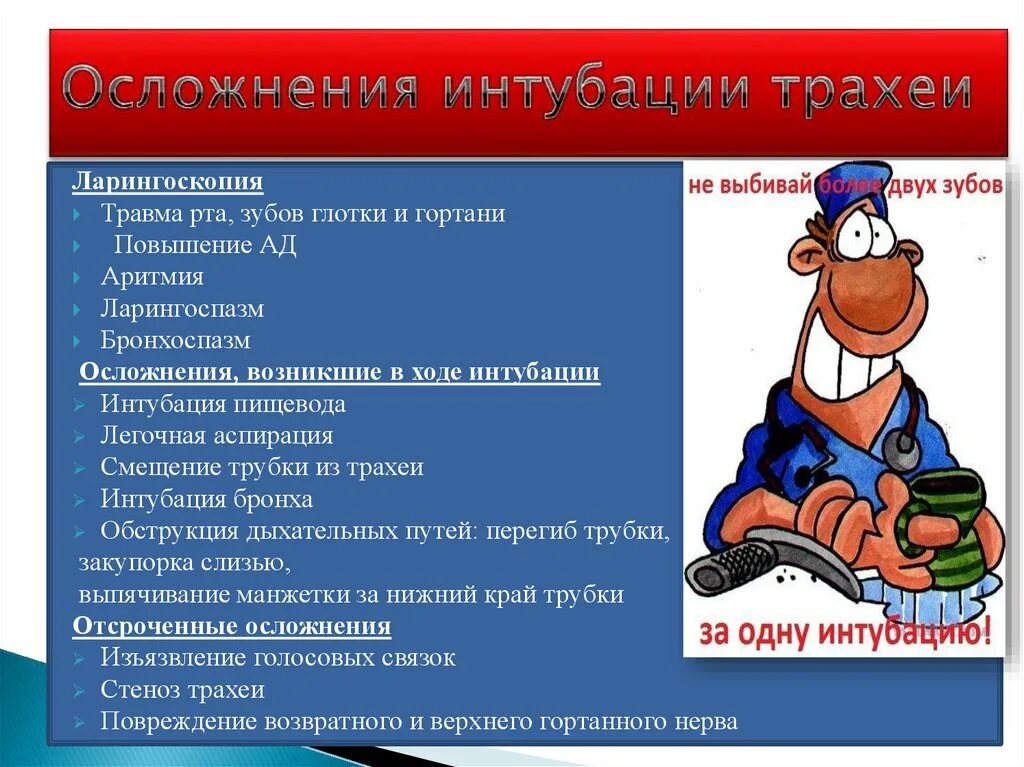 Осложнения интубации трахеи

Ларингоскопия
Травма рта, зубов глотки и гортани
Повышение АД
Аритмия
Ларингоспазм
Бронхоспазм
Осложнения, возникшие в ходе интубации
Интубация пищевода
Легочная аспирация
Смещение трубки из трахеи
Интубация бронха
Обструкция дыхательных путей: перегиб трубки, закупорка слизью, выпячивание манжетки за нижний край трубки
Отсроченные осложнения
Изъязвление голосовых связок
Стеноз трахеи
Повреждение возвратного и верхнего гортанного нерва

не выбивай более двух зубов
за одну интубацию!